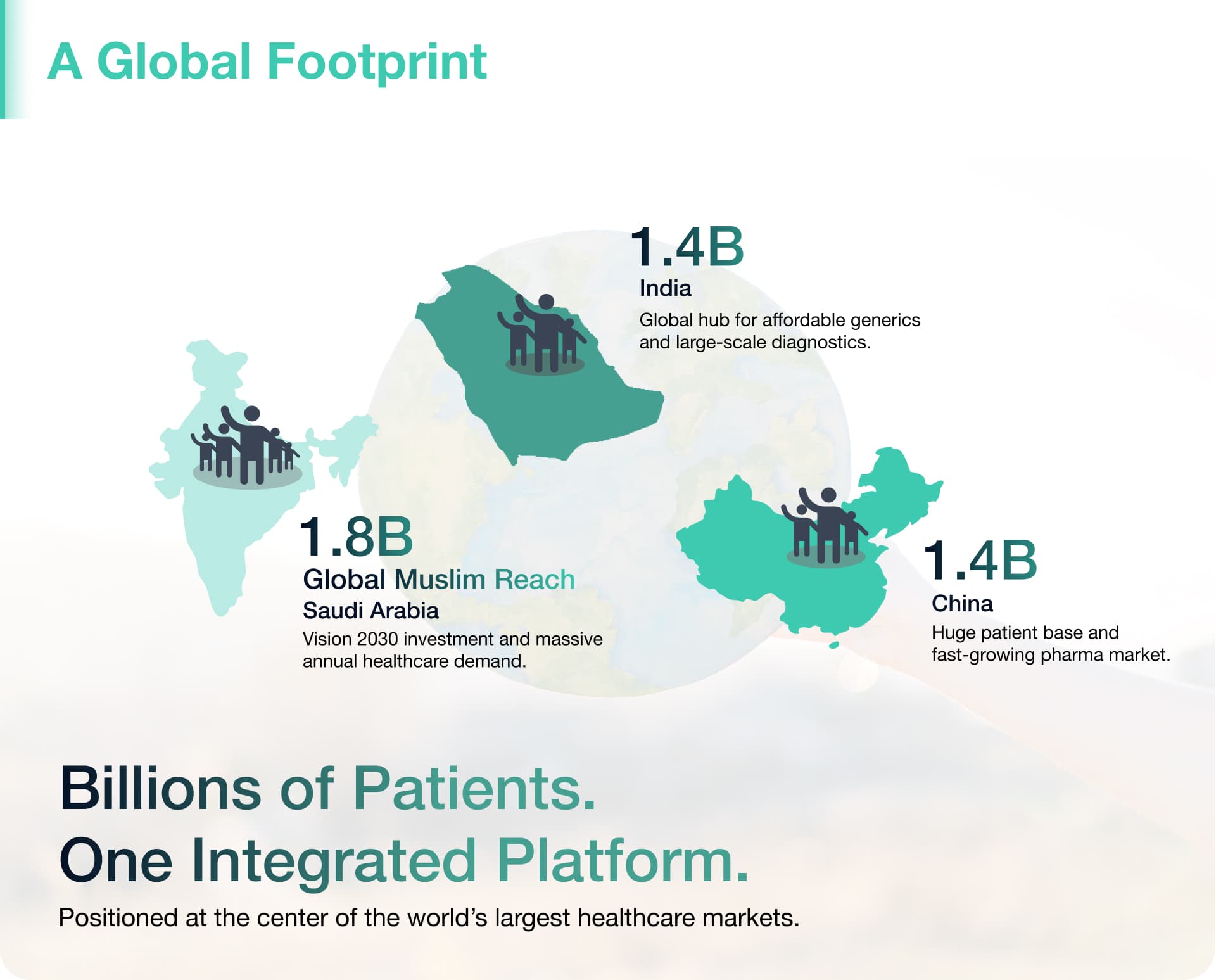 A Global Footprint

1.4B
India
Global hub for affordable generics and large-scale diagnostics.

1.8B
Global Muslim Reach
Saudi Arabia
Vision 2030 investment and massive annual healthcare demand.

1.4B
China
Huge patient base and fast-growing pharma market.

Billions of Patients.
One Integrated Platform.
Positioned at the center of the world's largest healthcare markets.